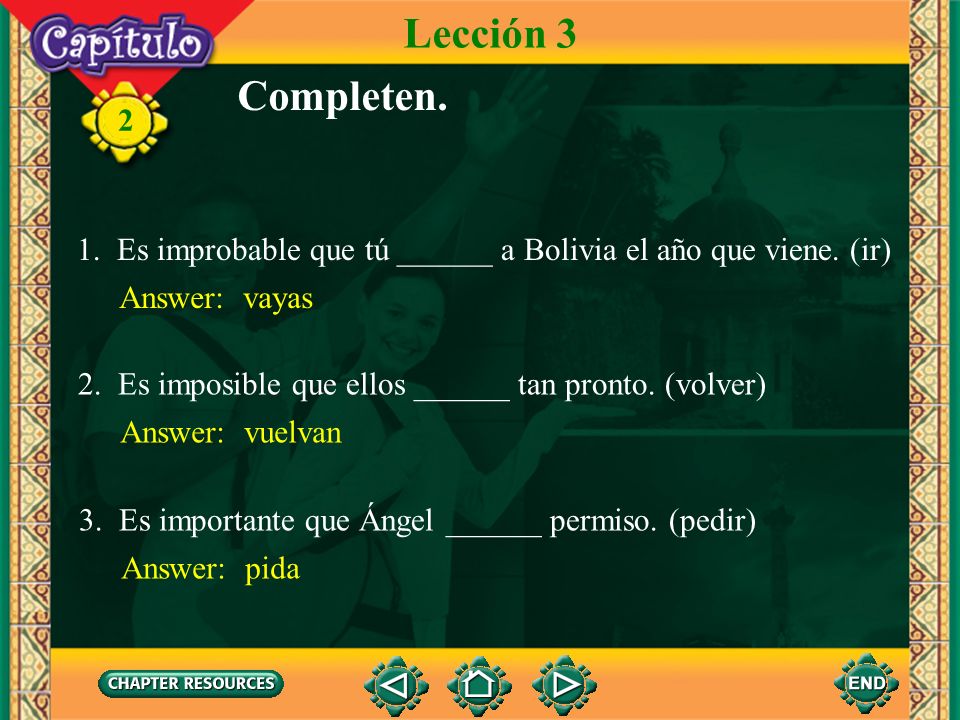 Capítulo
2
Lección 3
Completen.

1. Es improbable que tú ______ a Bolivia el año que viene. (ir)
Answer: vayas

2. Es imposible que ellos ______ tan pronto. (volver)
Answer: vuelvan

3. Es importante que Ángel ______ permiso. (pedir)
Answer: pida

CHAPTER RESOURCES
END